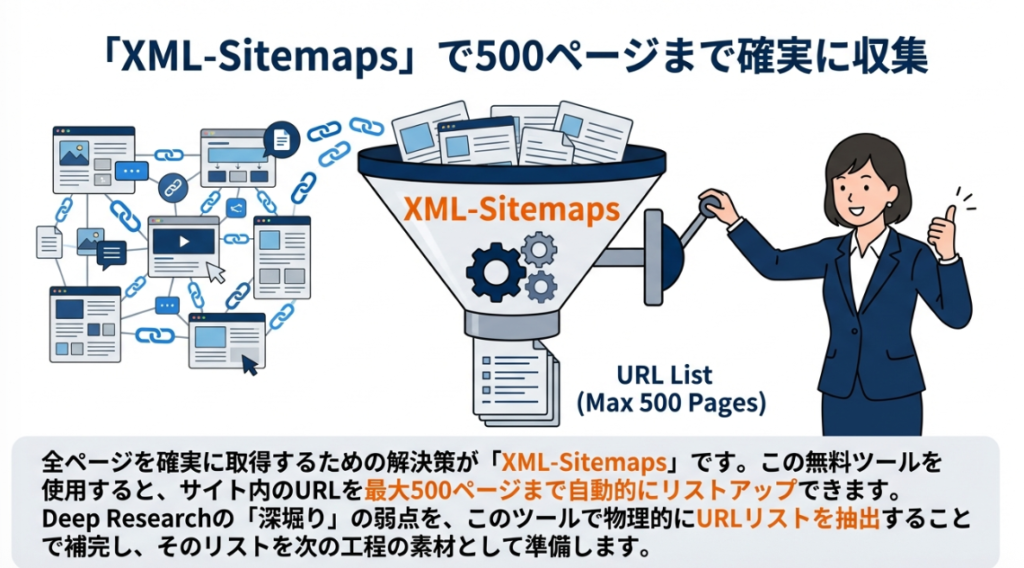 「XML-Sitemaps」で500ページまで確実に収集

XML-Sitemaps

URL List
(Max 500 Pages)

全ページを確実に取得するための解決策が「XML-Sitemaps」です。この無料ツールを使用すると、サイト内のURLを最大500ページまで自動的にリストアップできます。Deep Researchの「深堀り」の弱点を、このツールで物理的にURLリストを抽出することで補完し、そのリストを次の工程の素材として準備します。